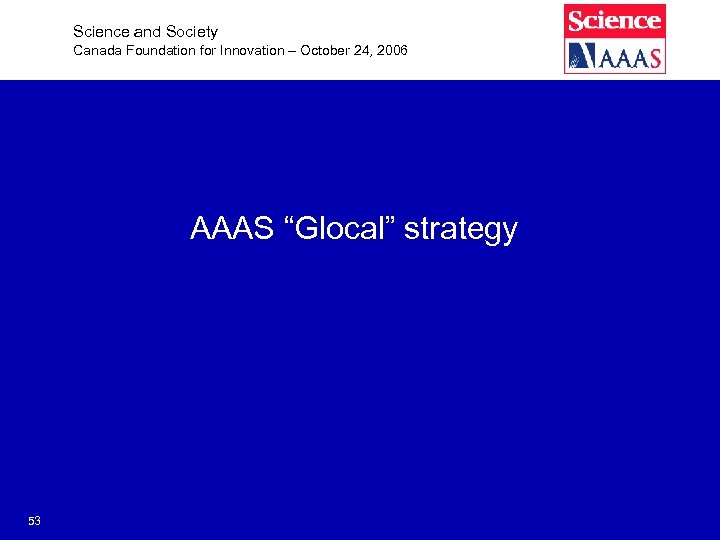 Science and Society
Canada Foundation for Innovation – October 24, 2006

Science
AAAS

AAAS “Glocal” strategy

53